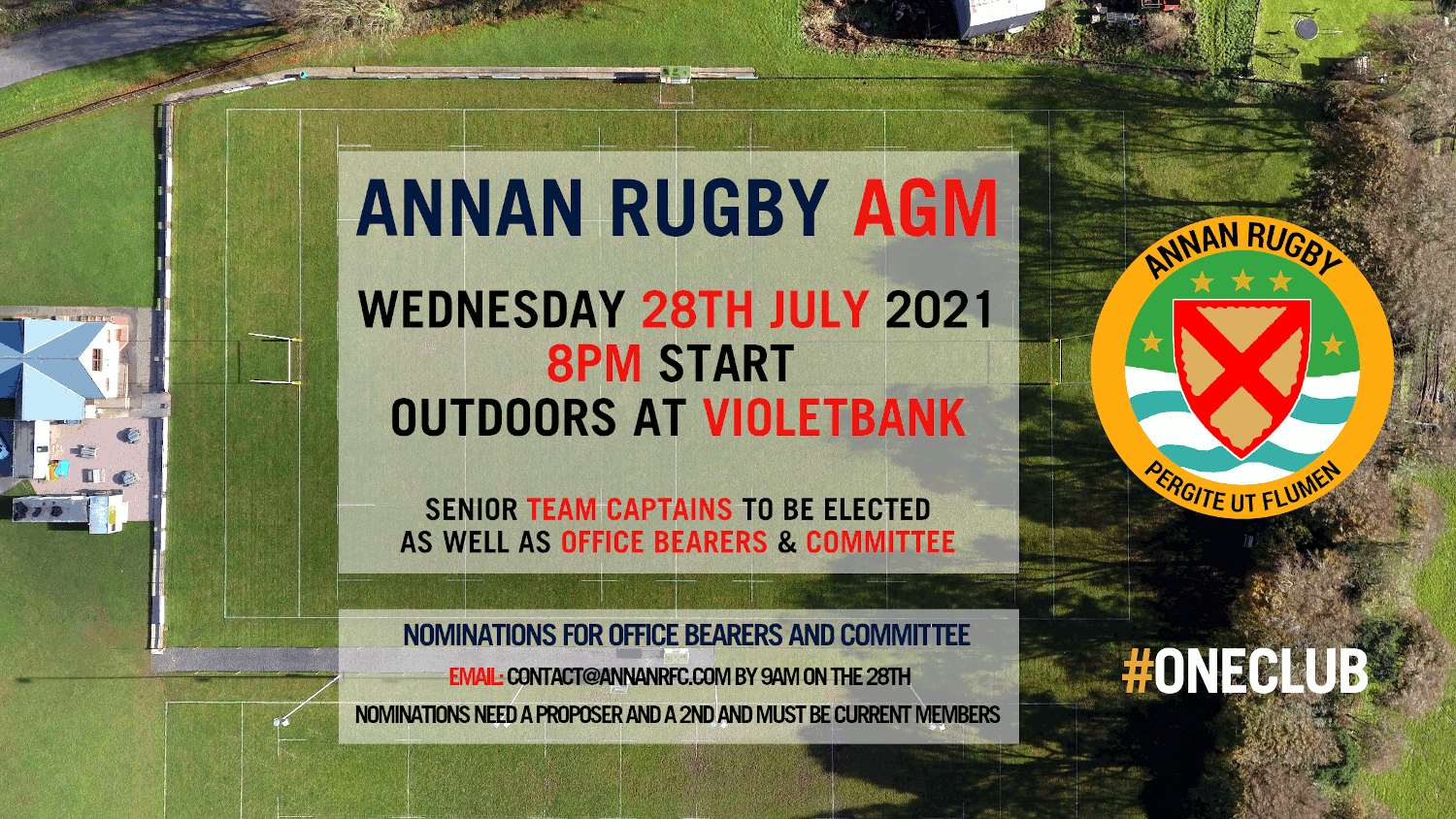 ANNAN RUGBY AGM

WEDNESDAY 28TH JULY 2021
8PM START
OUTDOORS AT VIOLETBANK

SENIOR TEAM CAPTAINS TO BE ELECTED
AS WELL AS OFFICE BEARERS & COMMITTEE

NOMINATIONS FOR OFFICE BEARERS AND COMMITTEE
EMAIL: CONTACT@ANNANRFC.COM BY 9AM ON THE 28TH
NOMINATIONS NEED A PROPOSER AND A 2ND AND MUST BE CURRENT MEMBERS

ANNAN RUGBY
PERGITE UT FLUMEN

#ONECLUB